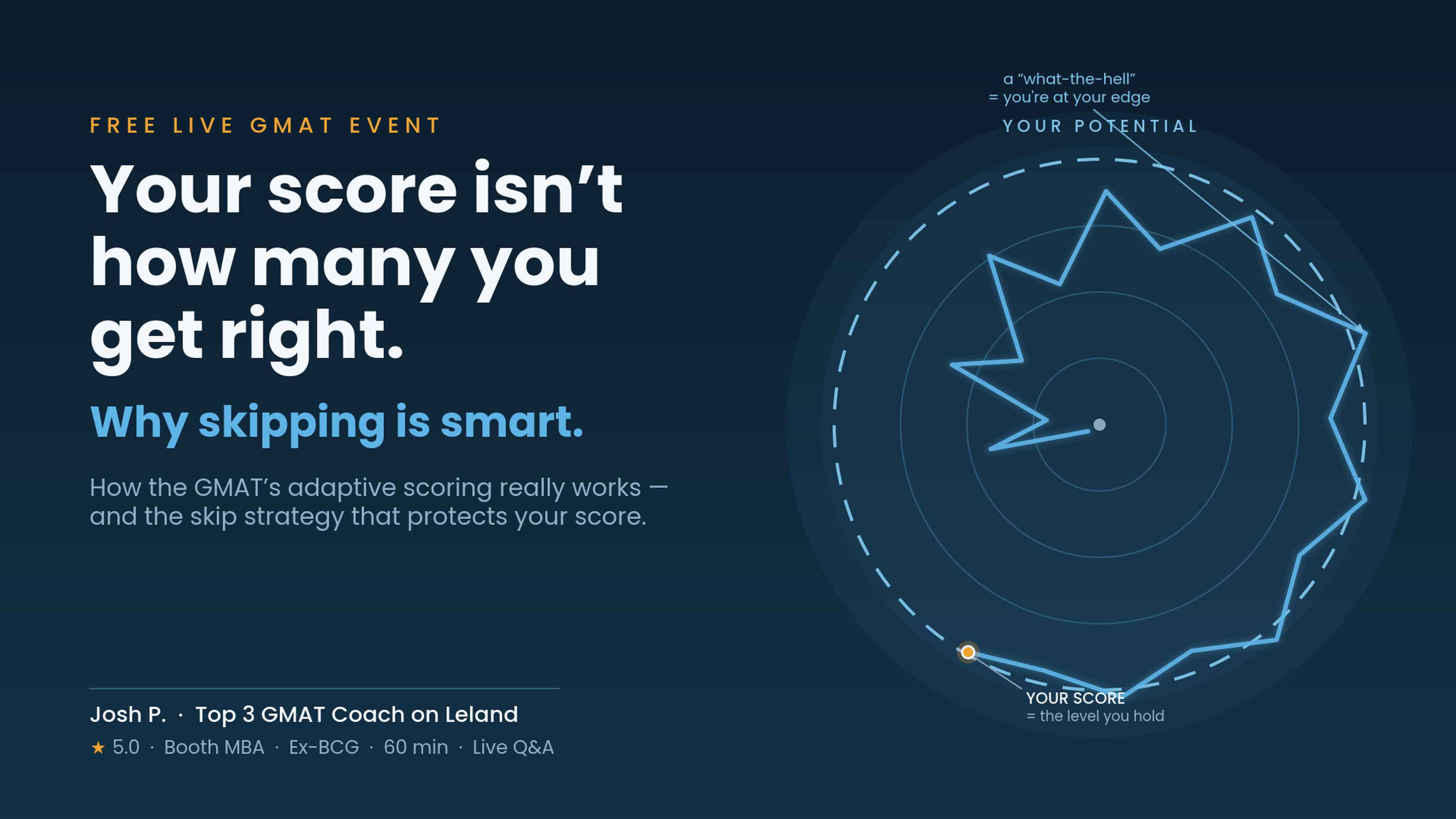 FREE LIVE GMAT EVENT

Your score isn't how many you get right.

Why skipping is smart.

How the GMAT's adaptive scoring really works — and the skip strategy that protects your score.

Josh P. · Top 3 GMAT Coach on Leland

★ 5.0 · Booth MBA · Ex-BCG · 60 min · Live Q&A

a "what-the-hell" = you're at your edge

YOUR POTENTIAL

YOUR SCORE
= the level you hold